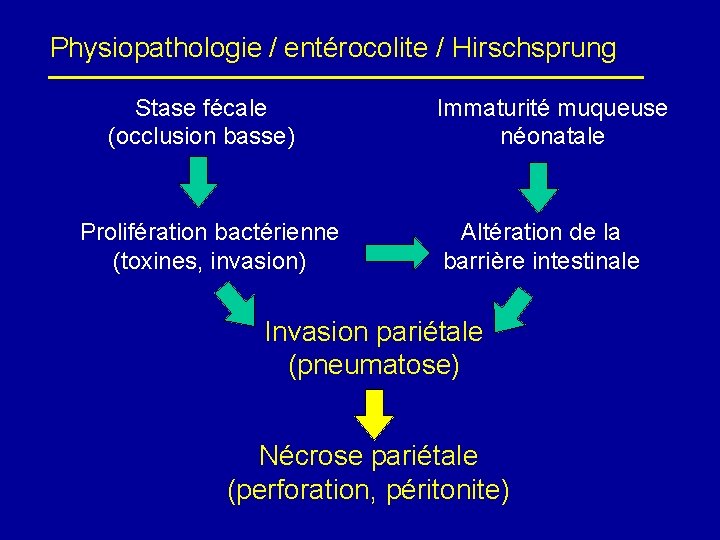 Physiopathologie / entérocolite / Hirschsprung

Stase fécale
(occlusion basse)

Immaturité muqueuse
néonatale

Prolifération bactérienne
(toxines, invasion)

Altération de la
barrière intestinale

Invasion pariétale
(pneumatose)

Nécrose pariétale
(perforation, péritonite)